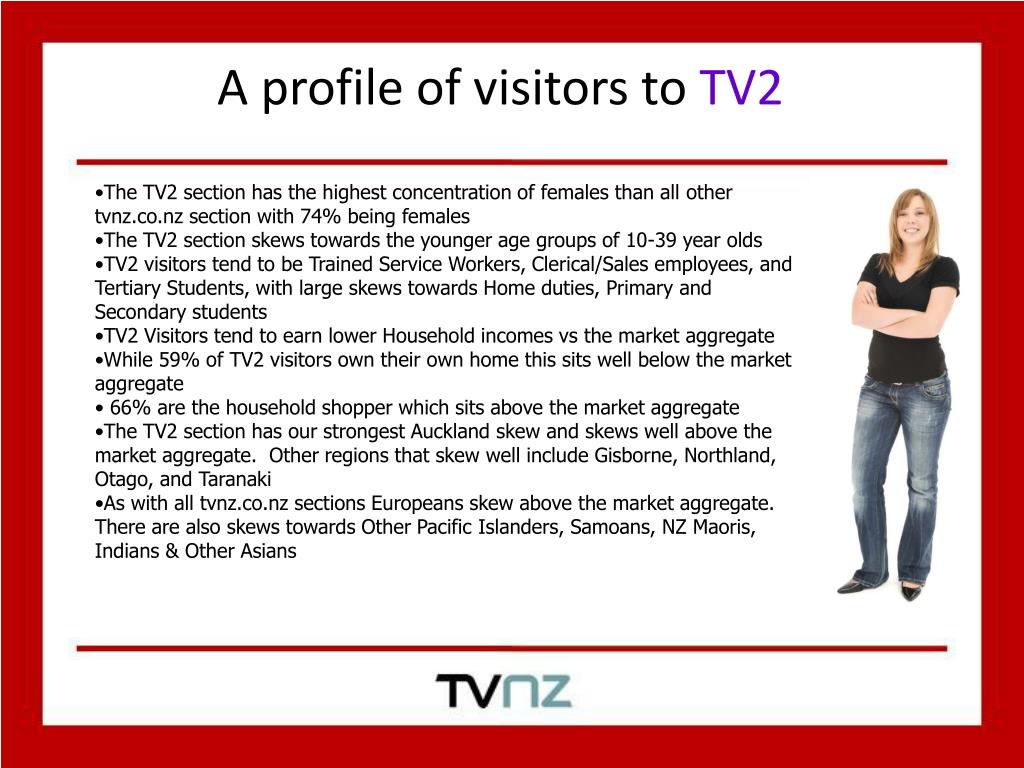 A profile of visitors to TV2

•The TV2 section has the highest concentration of females than all other tvnz.co.nz section with 74% being females
•The TV2 section skews towards the younger age groups of 10-39 year olds
•TV2 visitors tend to be Trained Service Workers, Clerical/Sales employees, and Tertiary Students, with large skews towards Home duties, Primary and Secondary students
•TV2 Visitors tend to earn lower Household incomes vs the market aggregate
•While 59% of TV2 visitors own their own home this sits well below the market aggregate
• 66% are the household shopper which sits above the market aggregate
•The TV2 section has our strongest Auckland skew and skews well above the market aggregate. Other regions that skew well include Gisborne, Northland, Otago, and Taranaki
•As with all tvnz.co.nz sections Europeans skew above the market aggregate. There are also skews towards Other Pacific Islanders, Samoans, NZ Maoris, Indians & Other Asians

TVNZ